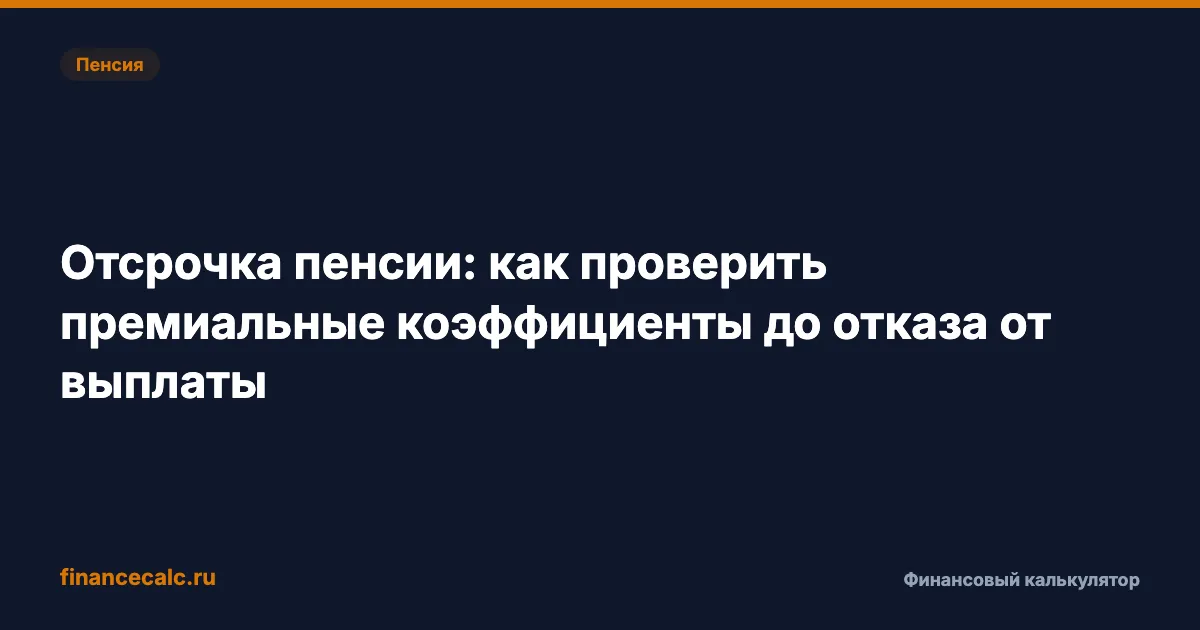 Пенсия

Отсрочка пенсии: как проверить премиальные коэффициенты до отказа от выплаты

financecalc.ru

Финансовый калькулятор